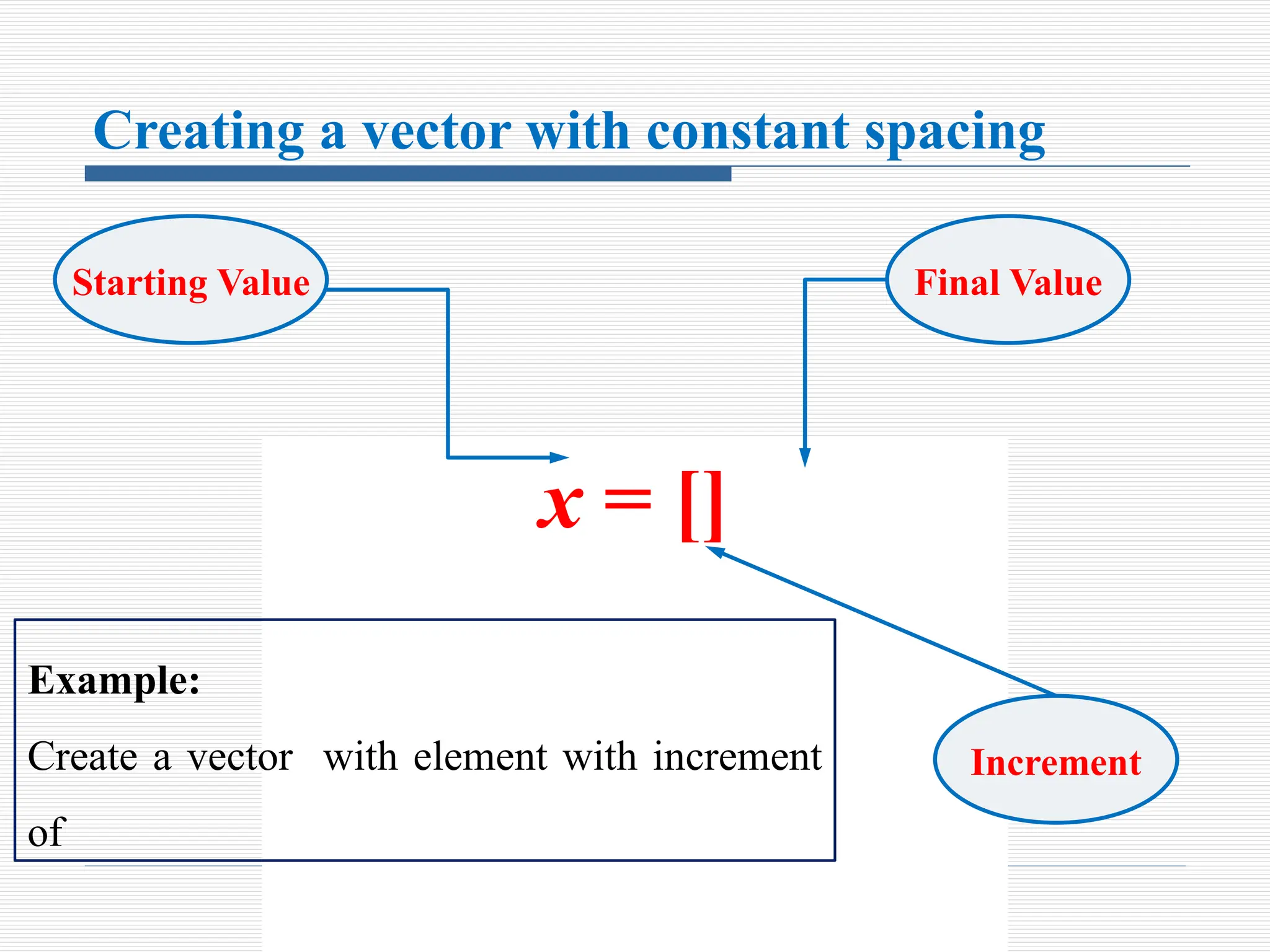 Creating a vector with constant spacing

Starting Value

Final Value

$x = []$

Increment

Example:

Create a vector with element with increment of